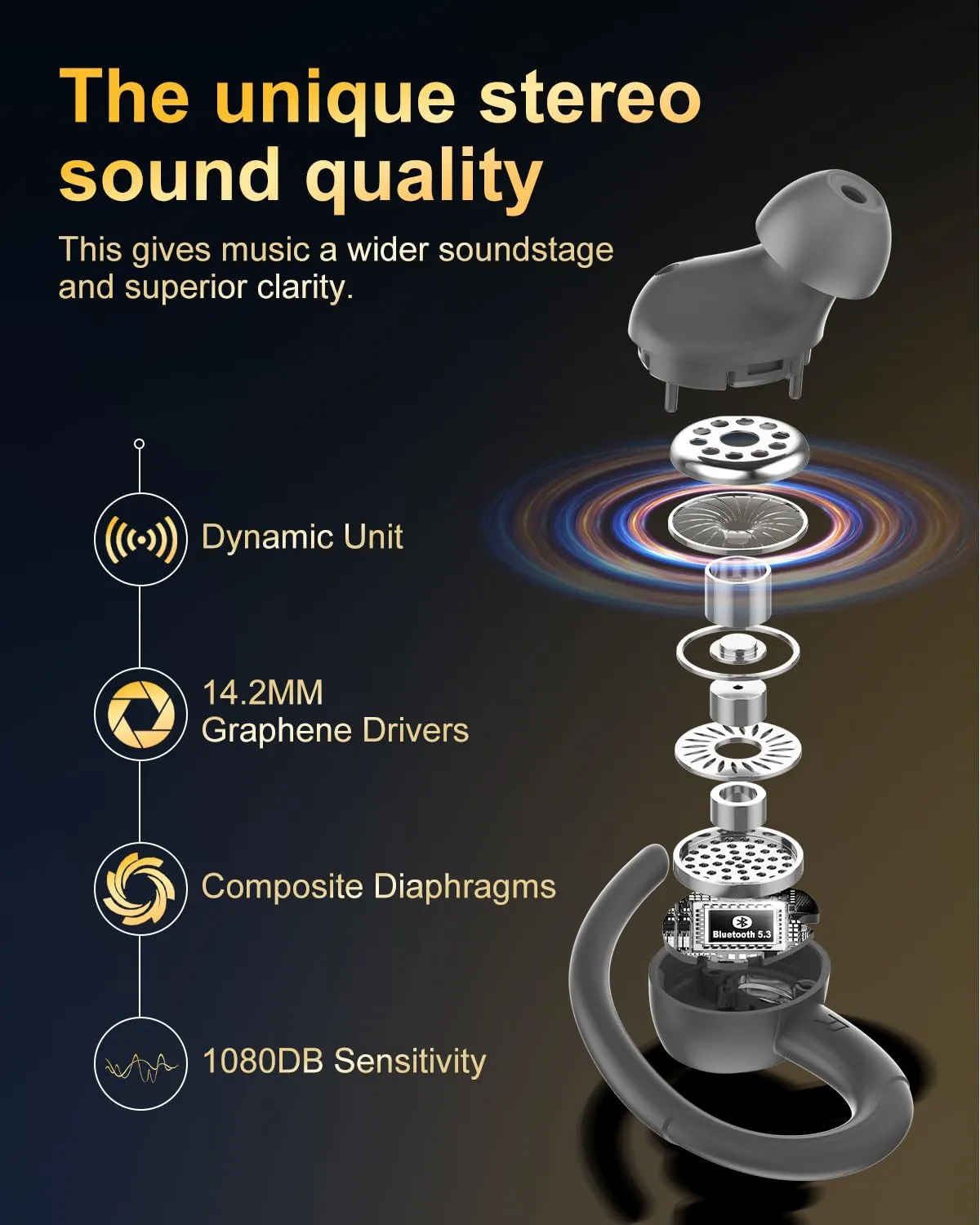 The unique stereo sound quality

This gives music a wider soundstage and superior clarity.

Dynamic Unit

14.2MM
Graphene Drivers

Composite Diaphragms

1080DB Sensitivity

Bluetooth 5.3